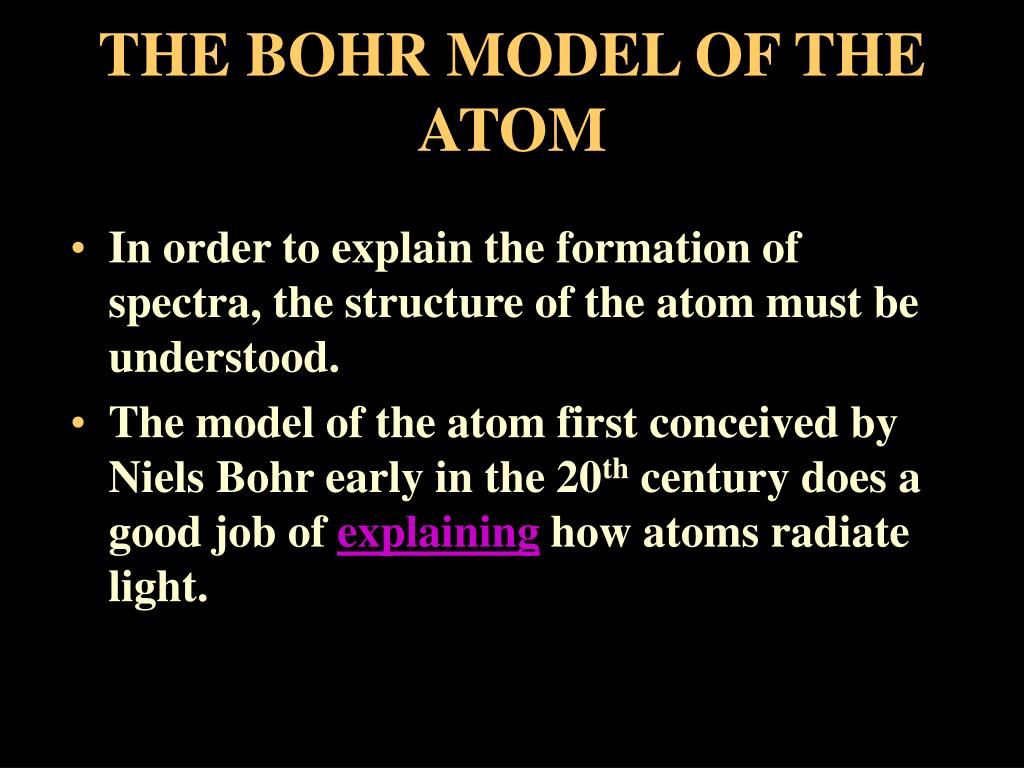 THE BOHR MODEL OF THE ATOM

• In order to explain the formation of spectra, the structure of the atom must be understood.

• The model of the atom first conceived by Niels Bohr early in the 20$^{th}$ century does a good job of explaining how atoms radiate light.